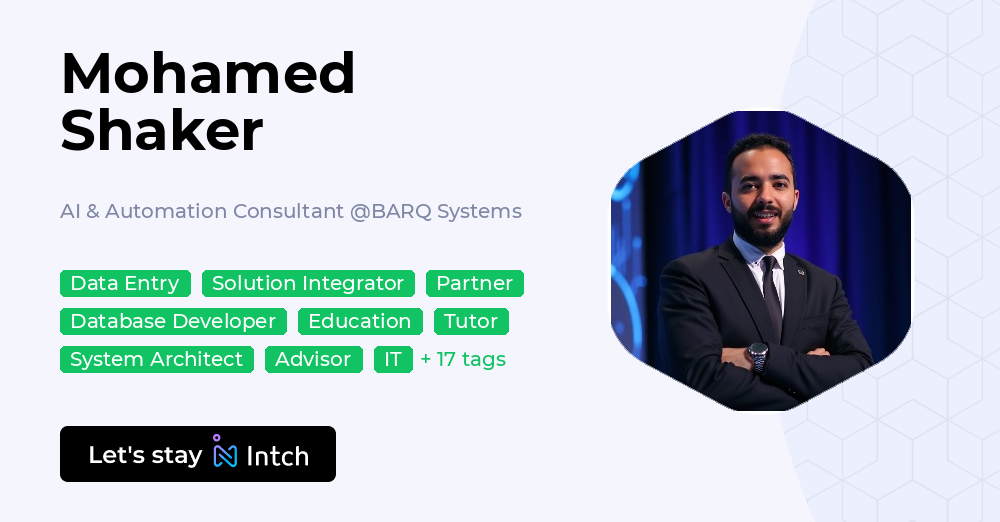 Mohamed Shaker

AI & Automation Consultant @BARQ Systems

Data Entry Solution Integrator Partner
Database Developer Education Tutor
System Architect Advisor IT + 17 tags

Let's stay Intch